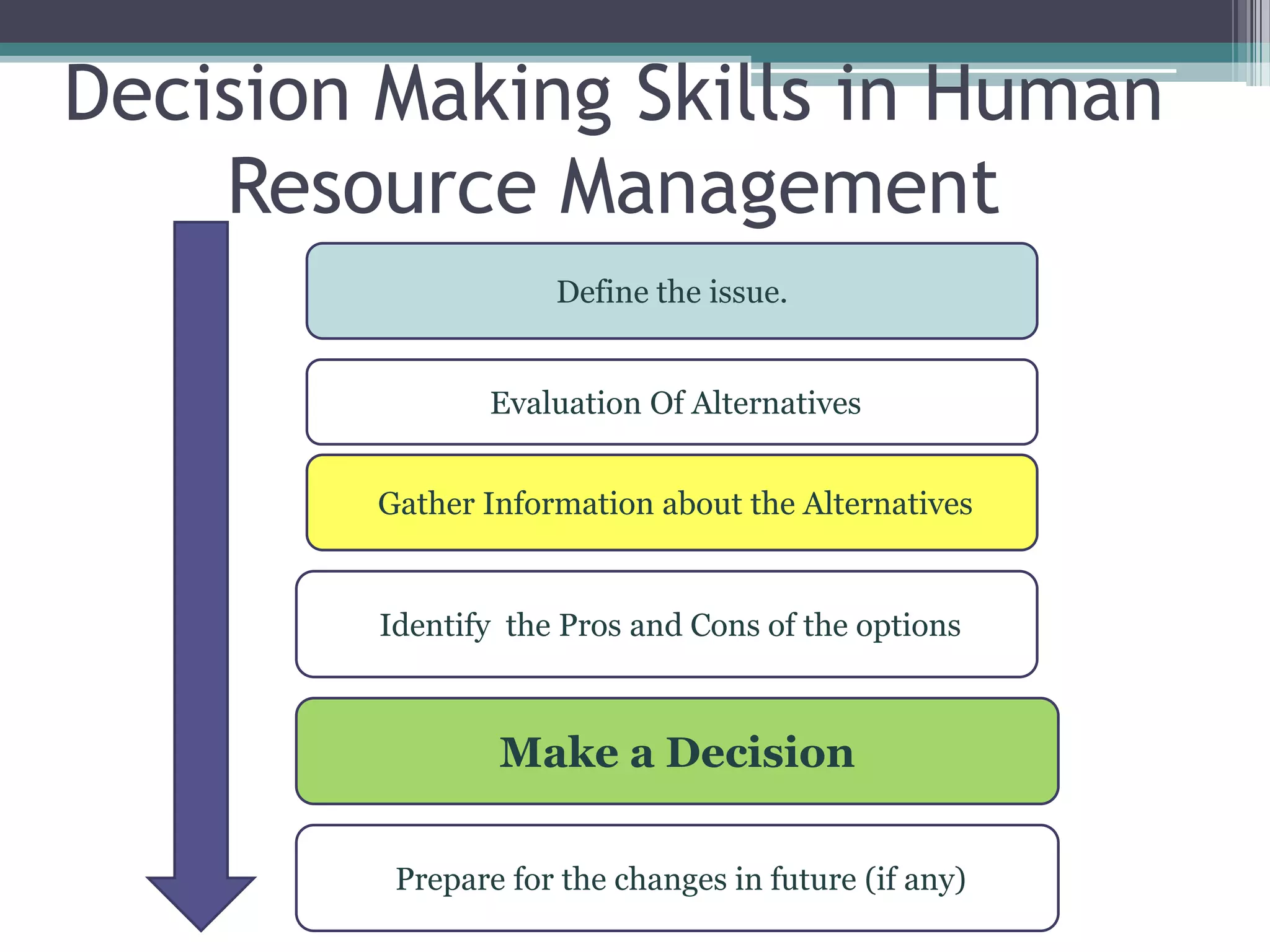 Decision Making Skills in Human Resource Management

Define the issue.

Evaluation Of Alternatives

Gather Information about the Alternatives

Identify the Pros and Cons of the options

Make a Decision

Prepare for the changes in future (if any)